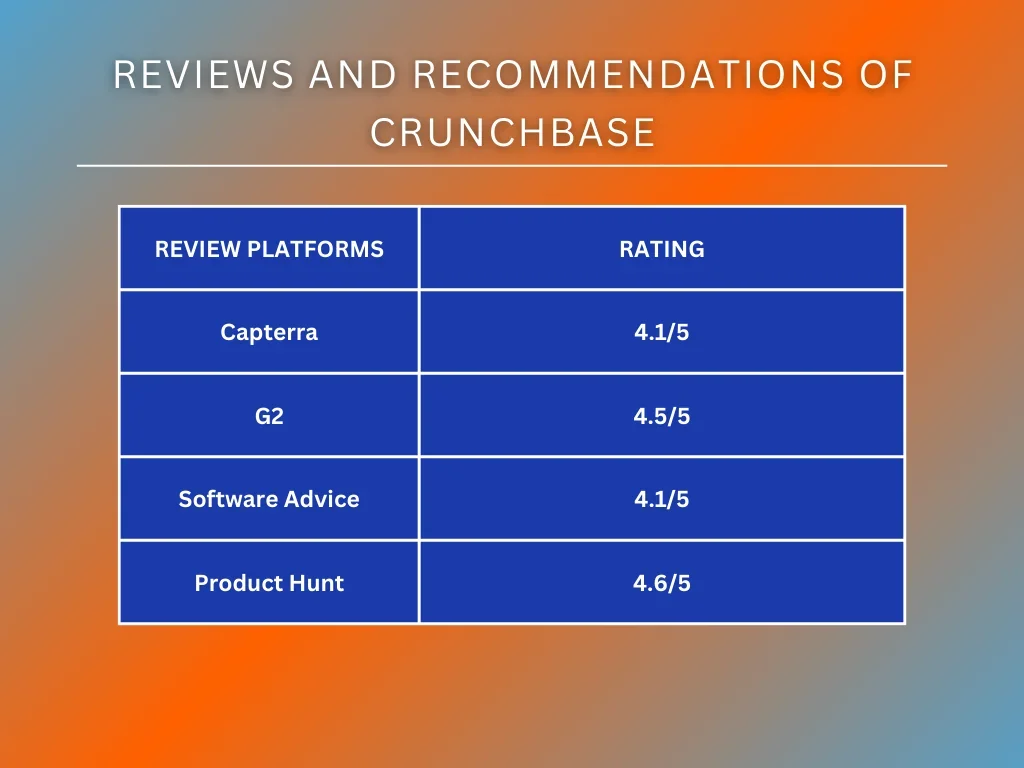 REVIEWS AND RECOMMENDATIONS OF CRUNCHBASE

| REVIEW PLATFORMS | RATING |
|---|---|
| Capterra | 4.1/5 |
| G2 | 4.5/5 |
| Software Advice | 4.1/5 |
| Product Hunt | 4.6/5 |